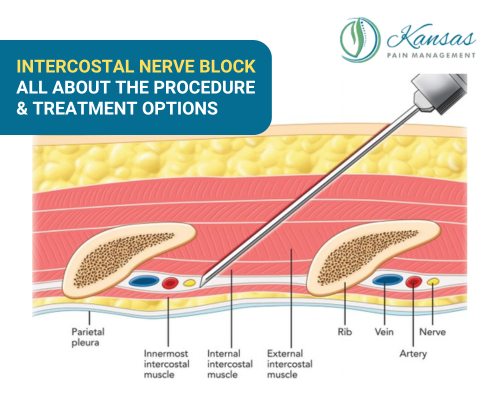 Kansas
PAIN MANAGEMENT

INTERCOSTAL NERVE BLOCK
ALL ABOUT THE PROCEDURE & TREATMENT OPTIONS

Parietal pleura

Innermost intercostal muscle

Internal intercostal muscle

External intercostal muscle

Rib

Vein

Artery

Nerve